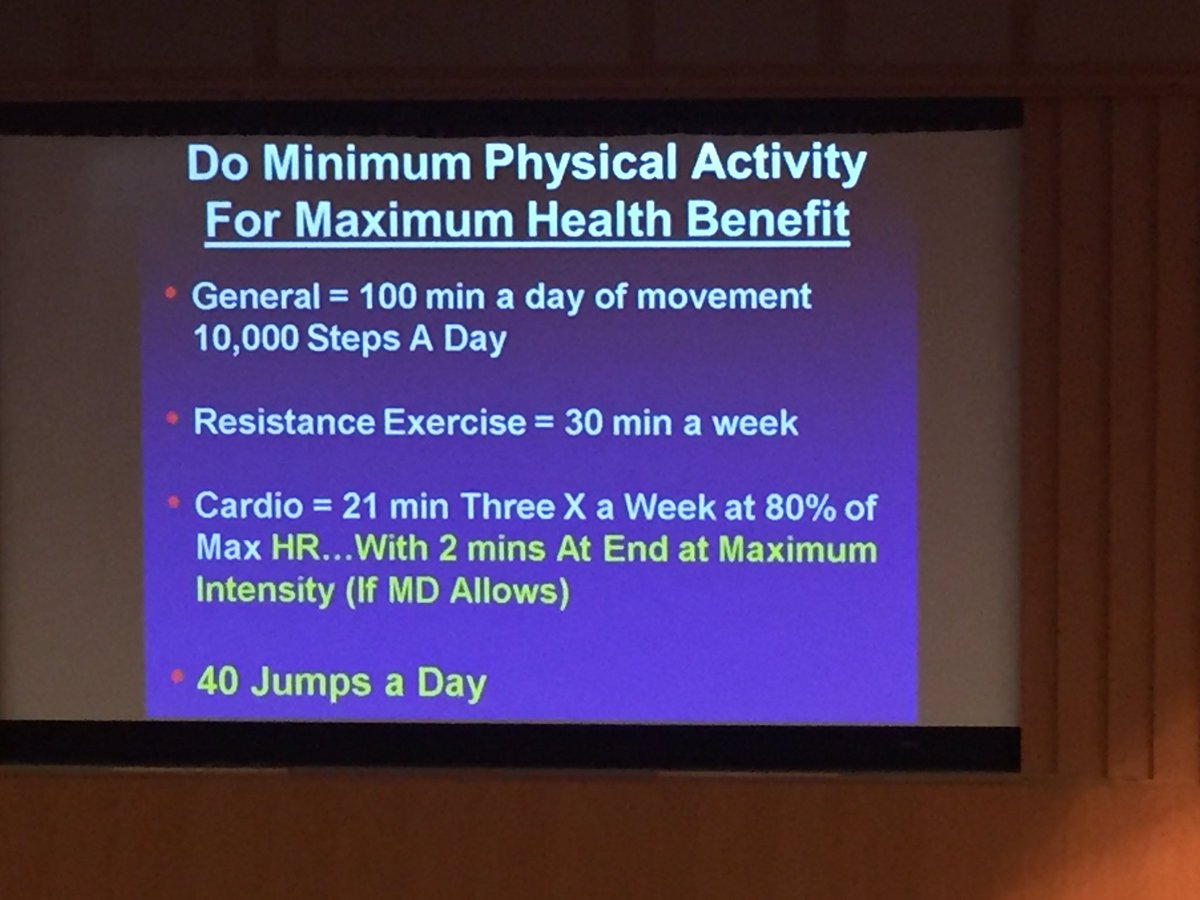 Do Minimum Physical Activity
For Maximum Health Benefit

• General = 100 min a day of movement 10,000 Steps A Day

• Resistance Exercise = 30 min a week

• Cardio = 21 min Three X a Week at 80% of Max HR…With 2 mins At End at Maximum Intensity (If MD Allows)

• 40 Jumps a Day